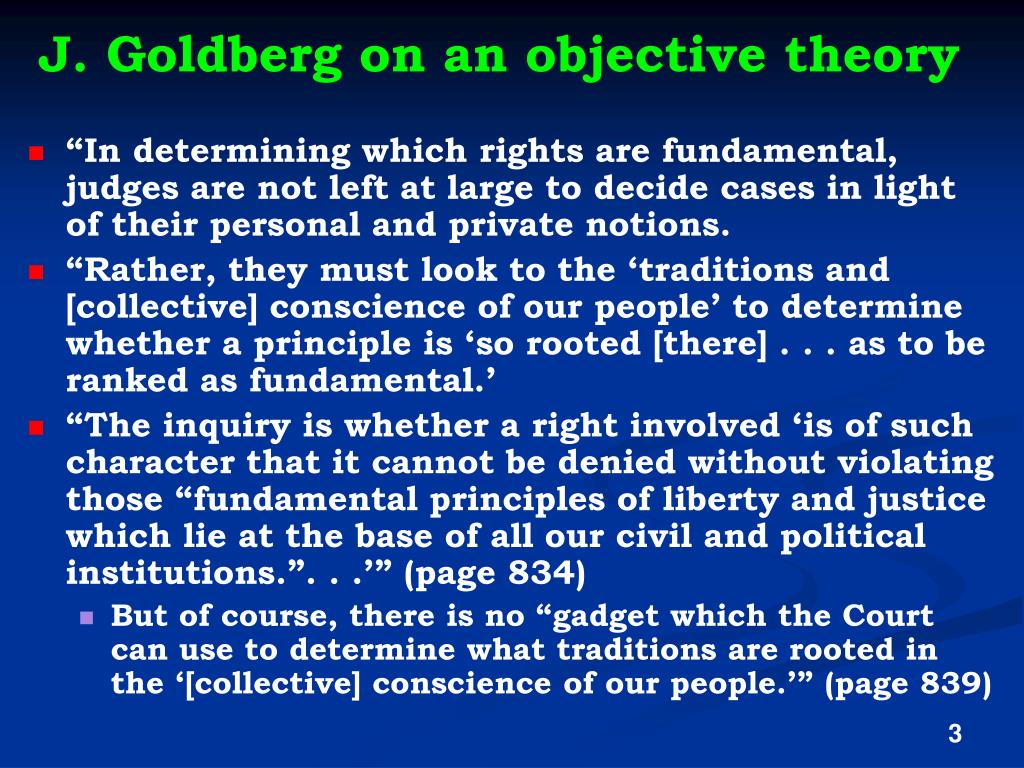 J. Goldberg on an objective theory

“In determining which rights are fundamental, judges are not left at large to decide cases in light of their personal and private notions.

“Rather, they must look to the ‘traditions and [collective] conscience of our people’ to determine whether a principle is ‘so rooted [there] . . . as to be ranked as fundamental.’

“The inquiry is whether a right involved ‘is of such character that it cannot be denied without violating those “fundamental principles of liberty and justice which lie at the base of all our civil and political institutions.”. . .’” (page 834)

But of course, there is no “gadget which the Court can use to determine what traditions are rooted in the ‘[collective] conscience of our people.’” (page 839)

3